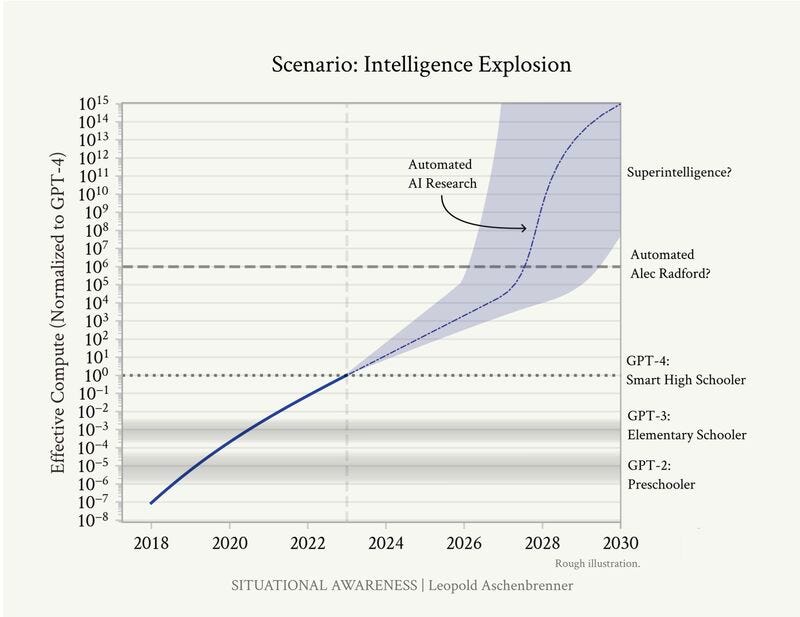 Scenario: Intelligence Explosion

Effective Compute (Normalized to GPT-4)

$10^{15}$
$10^{14}$
$10^{13}$
$10^{12}$
$10^{11}$
$10^{10}$
$10^{9}$
$10^{8}$
$10^{7}$
$10^{6}$
$10^{5}$
$10^{4}$
$10^{3}$
$10^{2}$
$10^{1}$
$10^{0}$
$10^{-1}$
$10^{-2}$
$10^{-3}$
$10^{-4}$
$10^{-5}$
$10^{-6}$
$10^{-7}$
$10^{-8}$

Automated AI Research

Superintelligence?

Automated Alec Radford?

GPT-4: Smart High Schooler

GPT-3: Elementary Schooler

GPT-2: Preschooler

2018 2020 2022 2024 2026 2028 2030

Rough illustration.

SITUATIONAL AWARENESS | Leopold Aschenbrenner